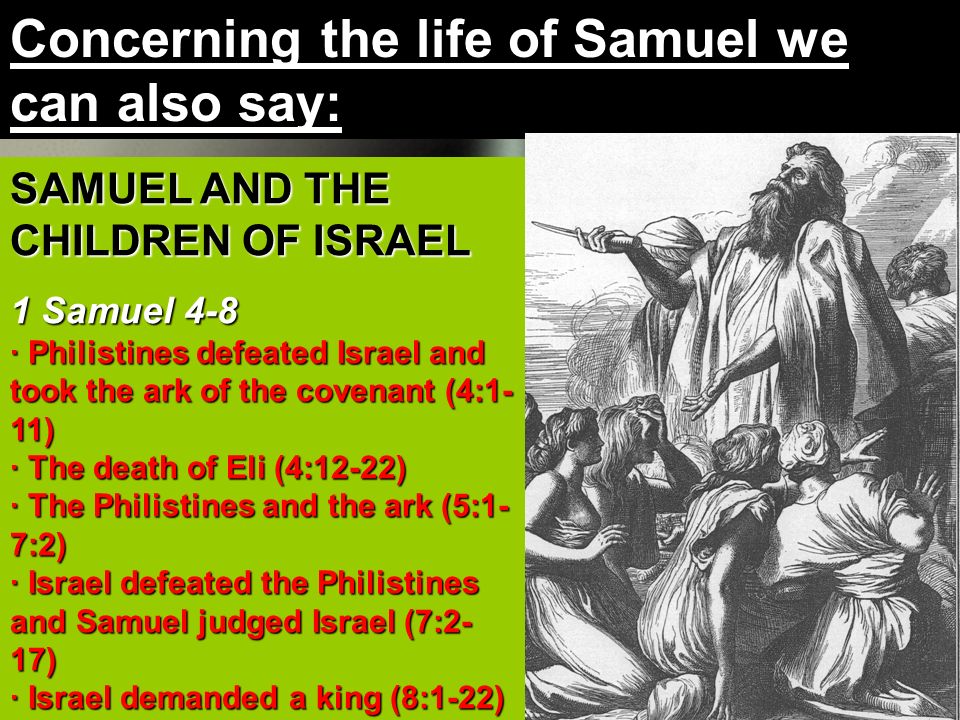 Concerning the life of Samuel we can also say:

SAMUEL AND THE CHILDREN OF ISRAEL

1 Samuel 4-8
· Philistines defeated Israel and took the ark of the covenant (4:1-11)
· The death of Eli (4:12-22)
· The Philistines and the ark (5:1-7:2)
· Israel defeated the Philistines and Samuel judged Israel (7:2-17)
· Israel demanded a king (8:1-22)